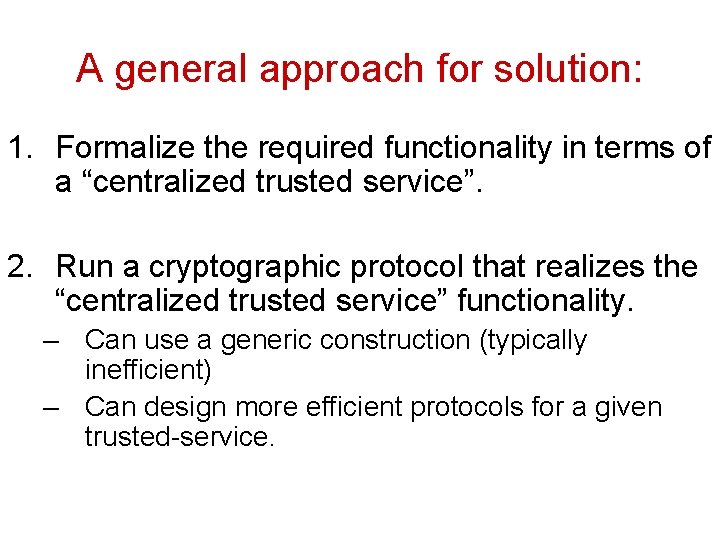 A general approach for solution:

1. Formalize the required functionality in terms of a “centralized trusted service”.

2. Run a cryptographic protocol that realizes the “centralized trusted service” functionality.
– Can use a generic construction (typically inefficient)
– Can design more efficient protocols for a given trusted-service.